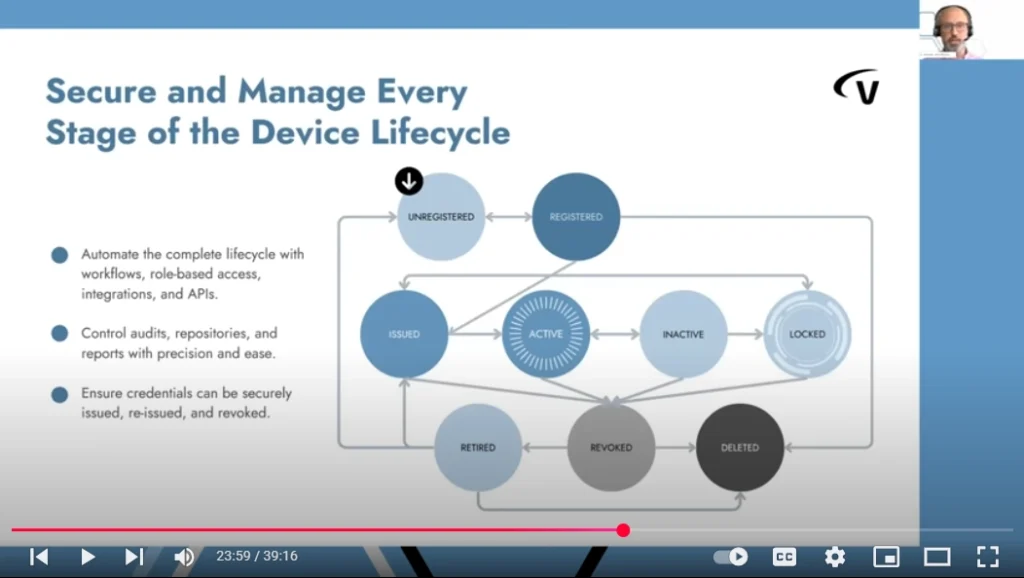 Secure and Manage Every Stage of the Device Lifecycle

Automate the complete lifecycle with workflows, role-based access, integrations, and APIs.

Control audits, repositories, and reports with precision and ease.

Ensure credentials can be securely issued, re-issued, and revoked.

UNREGISTERED
REGISTERED
ISSUED
ACTIVE
INACTIVE
LOCKED
RETIRED
REVOKED
DELETED

23:59 / 39:16

CC